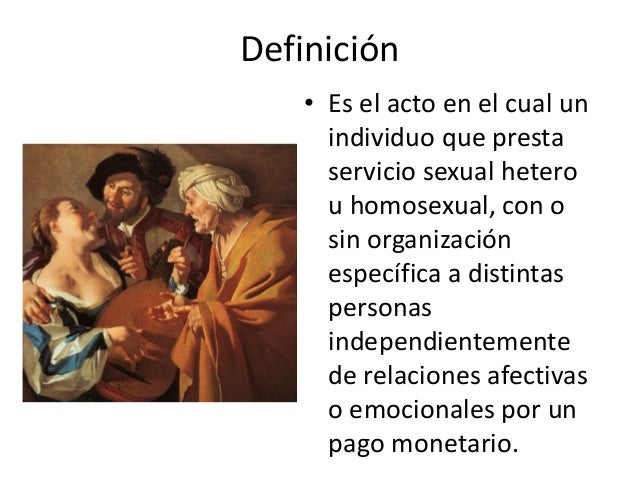 Definición

• Es el acto en el cual un individuo que presta servicio sexual hetero u homosexual, con o sin organización específica a distintas personas independientemente de relaciones afectivas o emocionales por un pago monetario.